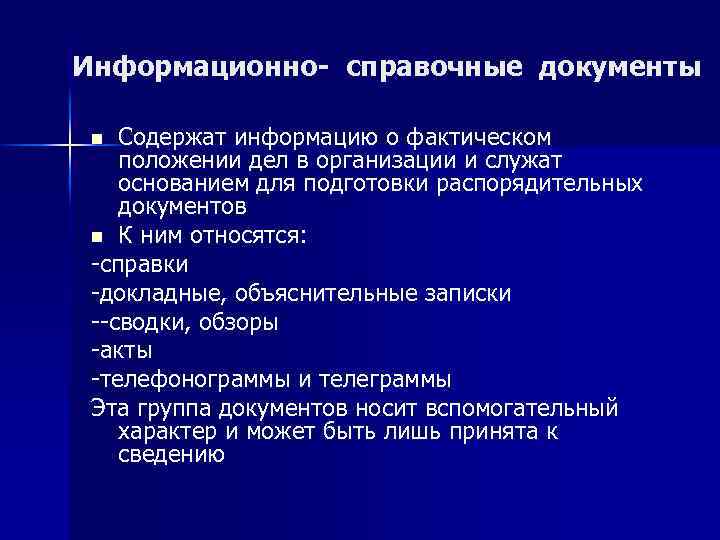 Информационно- справочные документы

■ Содержат информацию о фактическом положении дел в организации и служат основанием для подготовки распорядительных документов

■ К ним относятся:

-справки

-докладные, объяснительные записки

--сводки, обзоры

-акты

-телефонограммы и телеграммы

Эта группа документов носит вспомогательный характер и может быть лишь принята к сведению